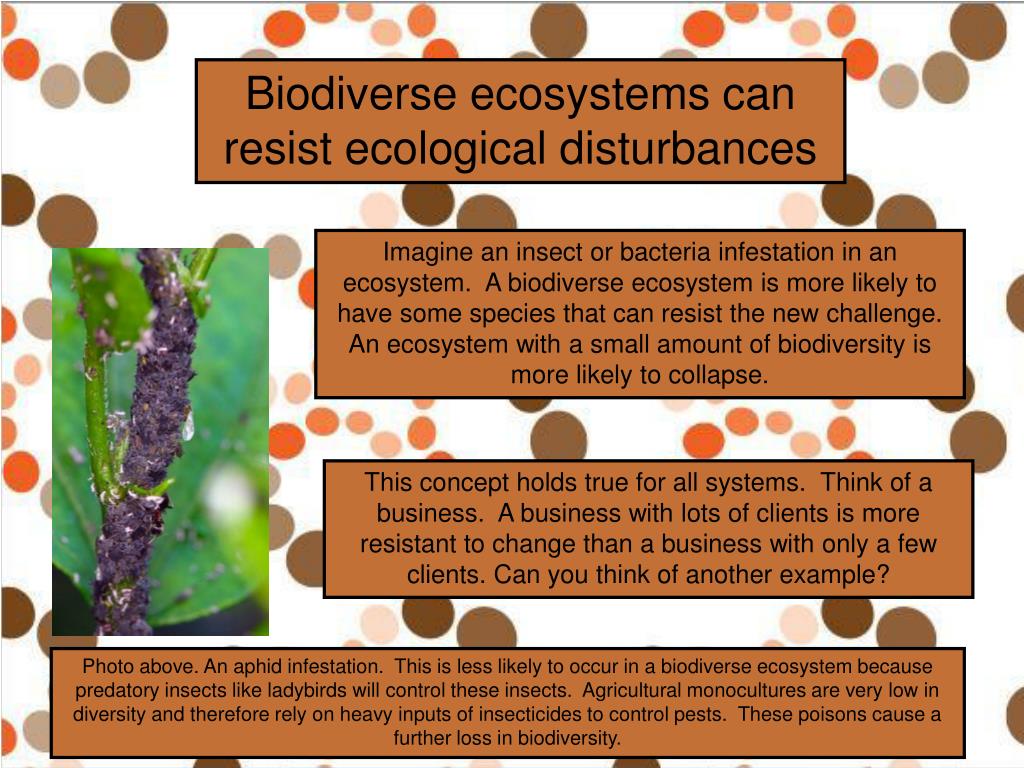 Biodiverse ecosystems can resist ecological disturbances

Imagine an insect or bacteria infestation in an ecosystem. A biodiverse ecosystem is more likely to have some species that can resist the new challenge. An ecosystem with a small amount of biodiversity is more likely to collapse.

This concept holds true for all systems. Think of a business. A business with lots of clients is more resistant to change than a business with only a few clients. Can you think of another example?

Photo above. An aphid infestation. This is less likely to occur in a biodiverse ecosystem because predatory insects like ladybirds will control these insects. Agricultural monocultures are very low in diversity and therefore rely on heavy inputs of insecticides to control pests. These poisons cause a further loss in biodiversity.